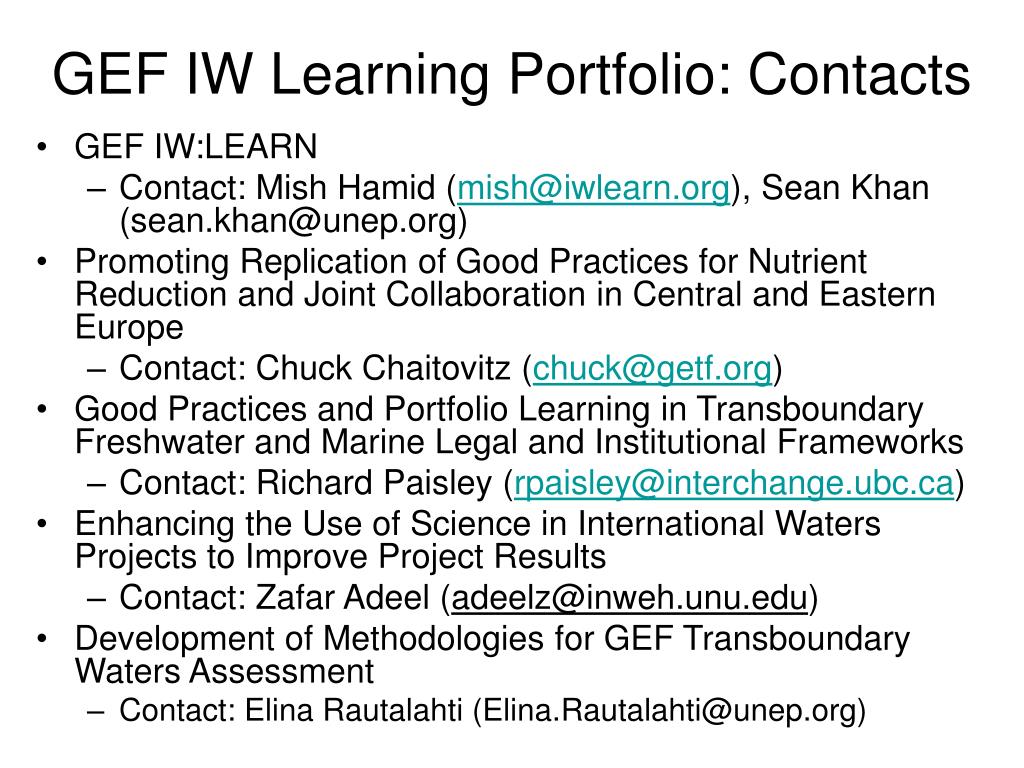 GEF IW Learning Portfolio: Contacts

• GEF IW:LEARN
– Contact: Mish Hamid (mish@iwlearn.org), Sean Khan (sean.khan@unep.org)
• Promoting Replication of Good Practices for Nutrient Reduction and Joint Collaboration in Central and Eastern Europe
– Contact: Chuck Chaitovitz (chuck@getf.org)
• Good Practices and Portfolio Learning in Transboundary Freshwater and Marine Legal and Institutional Frameworks
– Contact: Richard Paisley (rpaisley@interchange.ubc.ca)
• Enhancing the Use of Science in International Waters Projects to Improve Project Results
– Contact: Zafar Adeel (adeelz@inweh.unu.edu)
• Development of Methodologies for GEF Transboundary Waters Assessment
– Contact: Elina Rautalahti (Elina.Rautalahti@unep.org)